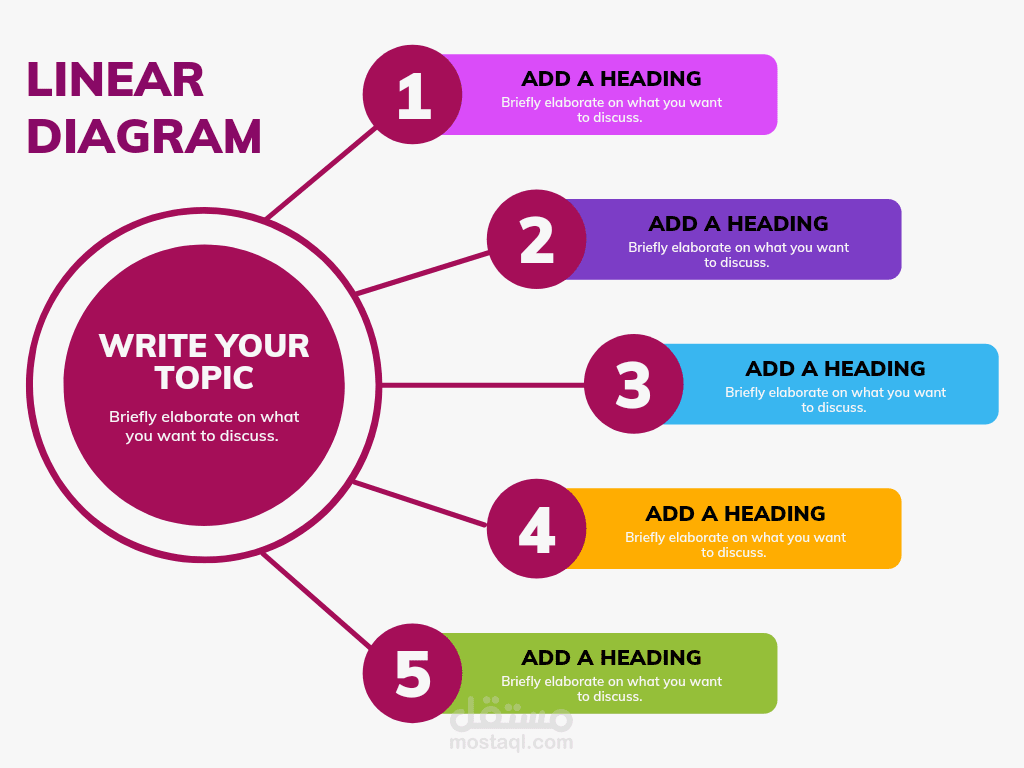 LINEAR DIAGRAM

WRITE YOUR TOPIC

Briefly elaborate on what you want to discuss.

1

ADD A HEADING

Briefly elaborate on what you want to discuss.

2

ADD A HEADING

Briefly elaborate on what you want to discuss.

3

ADD A HEADING

Briefly elaborate on what you want to discuss.

4

ADD A HEADING

Briefly elaborate on what you want to discuss.

5

ADD A HEADING

Briefly elaborate on what you want to discuss.

مستقل
mostaql.com